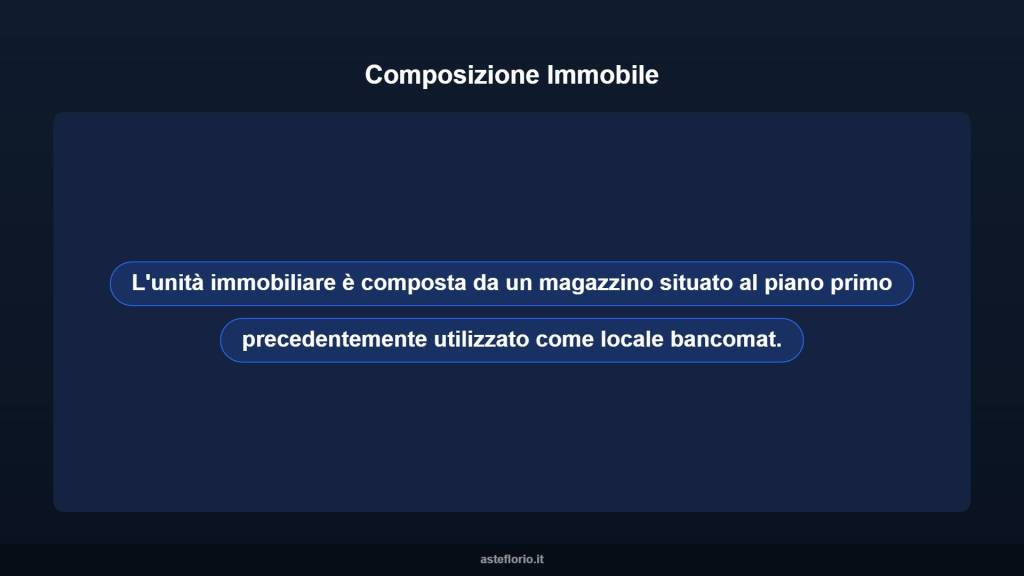 Composizione Immobile

L'unità immobiliare è composta da un magazzino situato al piano primo precedentemente utilizzato come locale bancomat.

asteflorio.it